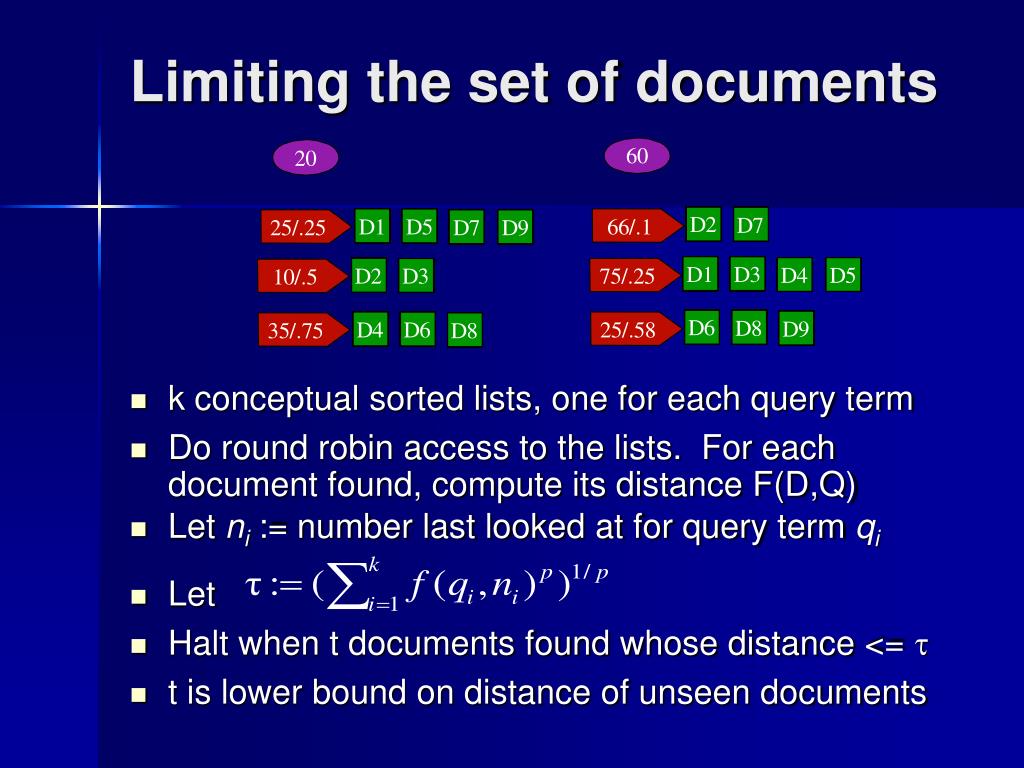 Limiting the set of documents

20

25/.25 D1 D5 D7 D9

10/.5 D2 D3

35/.75 D4 D6 D8

60

66/.1 D2 D7

75/.25 D1 D3 D4 D5

25/.58 D6 D8 D9

- k conceptual sorted lists, one for each query term
- Do round robin access to the lists. For each document found, compute its distance F(D,Q)
- Let $n_i$ := number last looked at for query term $q_i$
- Let $\tau := (\sum_{i=1}^{k} f(q_i, n_i)^p)^{1/p}$
- Halt when t documents found whose distance <= $\tau$
- t is lower bound on distance of unseen documents